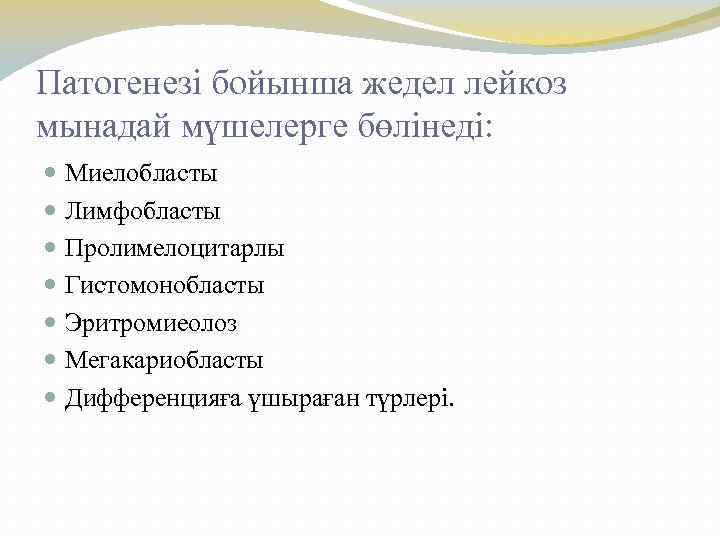 Патогенезі бойынша жедел лейкоз мынадай мүшелерге бөлінеді:

- Миелобласты
- Лимфобласты
- Пролимелоцитарлы
- Гистомонобласты
- Эритромиеолоз
- Мегакариобласты
- Дифференцияға ұшыраған түрлері.